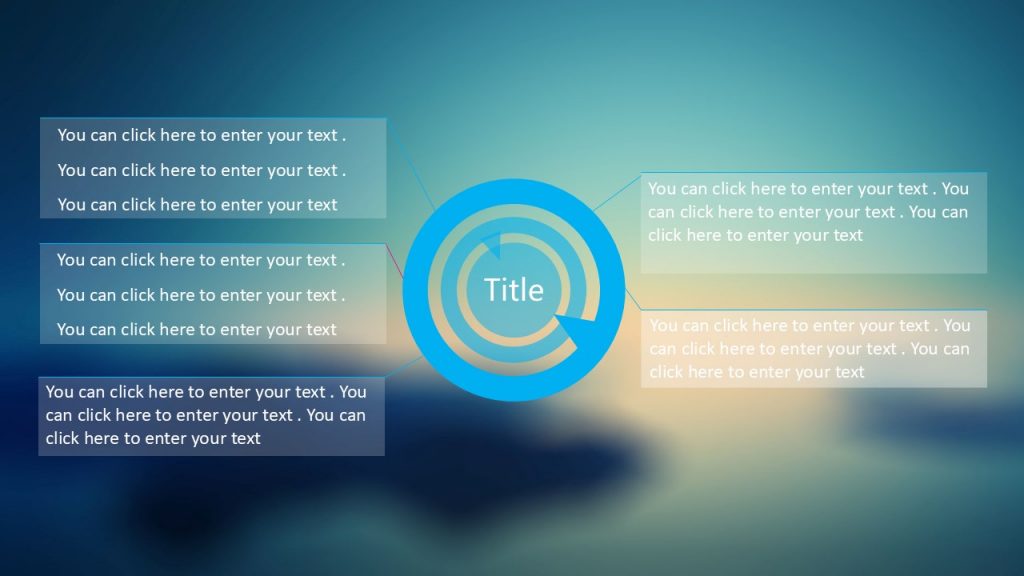 You can click here to enter your text .

You can click here to enter your text .

You can click here to enter your text

You can click here to enter your text .

You can click here to enter your text .

You can click here to enter your text

You can click here to enter your text . You can click here to enter your text . You can click here to enter your text

Title

You can click here to enter your text . You can click here to enter your text . You can click here to enter your text

You can click here to enter your text . You can click here to enter your text . You can click here to enter your text